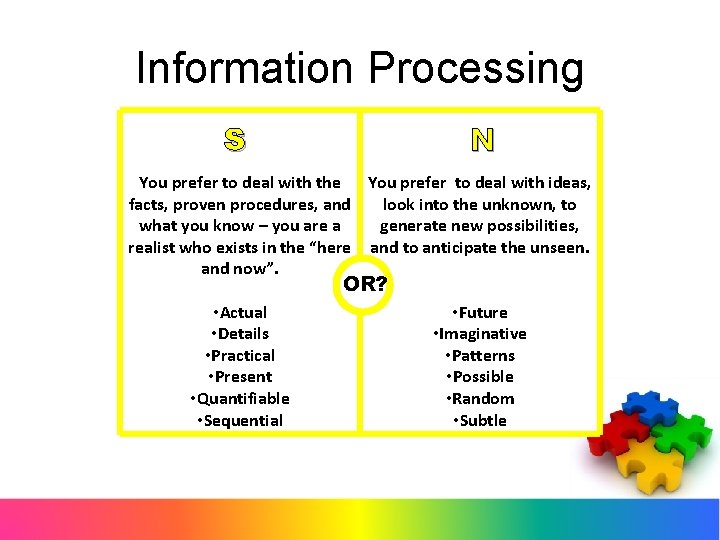 Information Processing

S

You prefer to deal with the facts, proven procedures, and what you know – you are a realist who exists in the “here and now”.

•Actual
•Details
•Practical
•Present
•Quantifiable
•Sequential

OR?

N

You prefer to deal with ideas, look into the unknown, to generate new possibilities, and to anticipate the unseen.

•Future
•Imaginative
•Patterns
•Possible
•Random
•Subtle